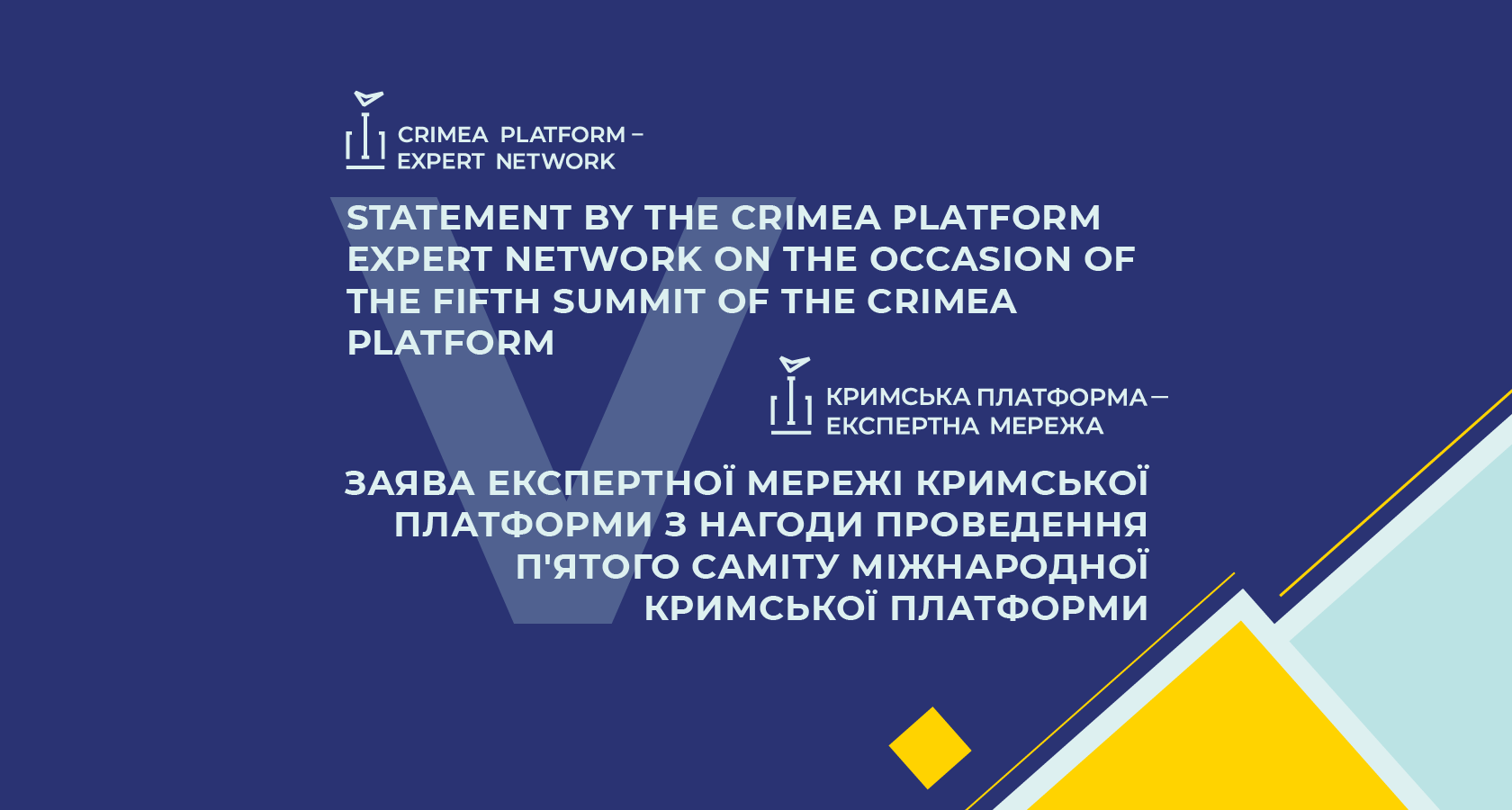 CRIMEA PLATFORM – EXPERT NETWORK

STATEMENT BY THE CRIMEA PLATFORM EXPERT NETWORK ON THE OCCASION OF THE FIFTH SUMMIT OF THE CRIMEA PLATFORM

V

КРИМСЬКА ПЛАТФОРМА – ЕКСПЕРТНА МЕРЕЖА

ЗАЯВА ЕКСПЕРТНОЇ МЕРЕЖІ КРИМСЬКОЇ ПЛАТФОРМИ З НАГОДИ ПРОВЕДЕННЯ П'ЯТОГО САМІТУ МІЖНАРОДНОЇ КРИМСЬКОЇ ПЛАТФОРМИ